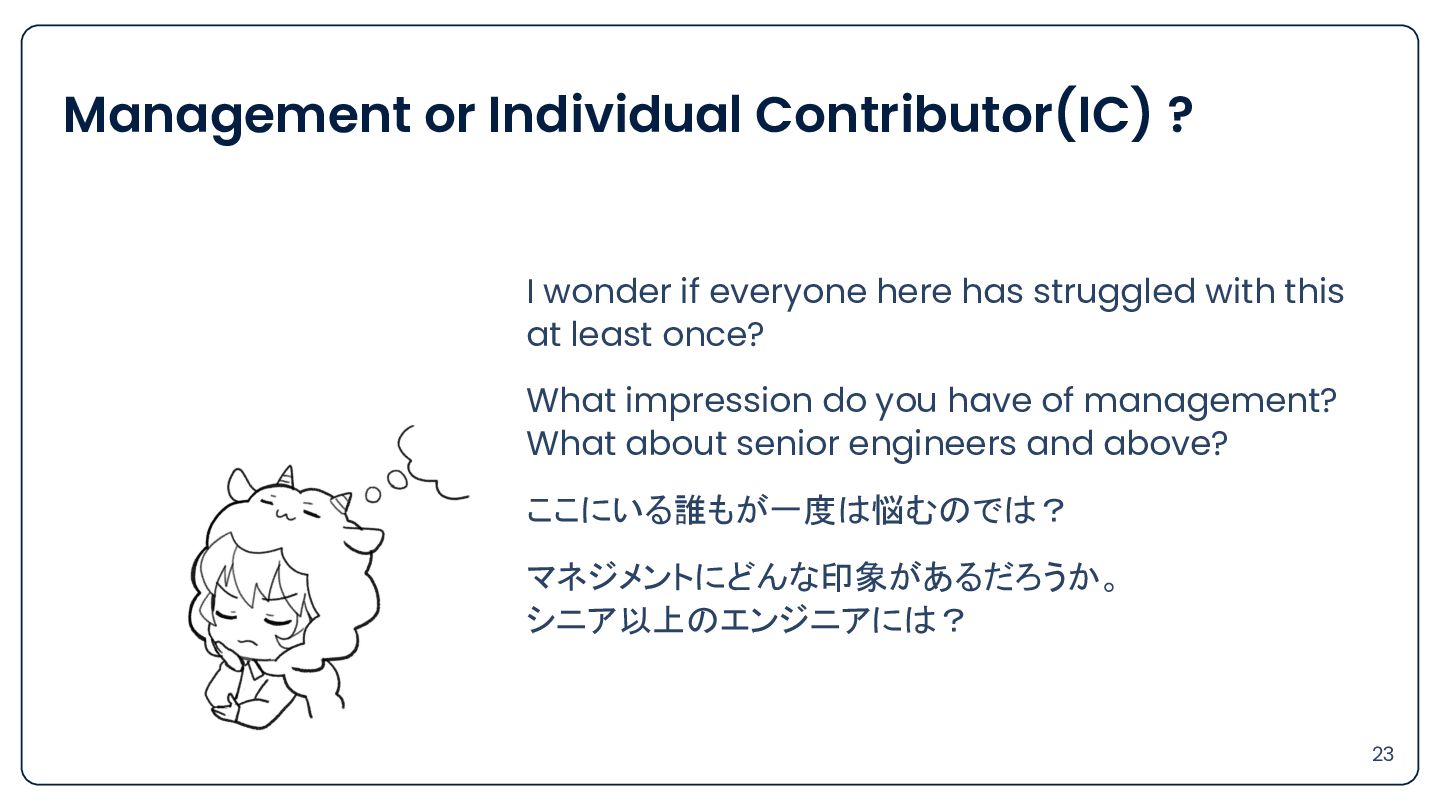 Management or Individual Contributor(IC) ?

I wonder if everyone here has struggled with this at least once?

What impression do you have of management?
What about senior engineers and above?

ここにいる誰もが一度は悩むのでは？

マネジメントにどんな印象があるだろうか。
シニア以上のエンジニアには？

23